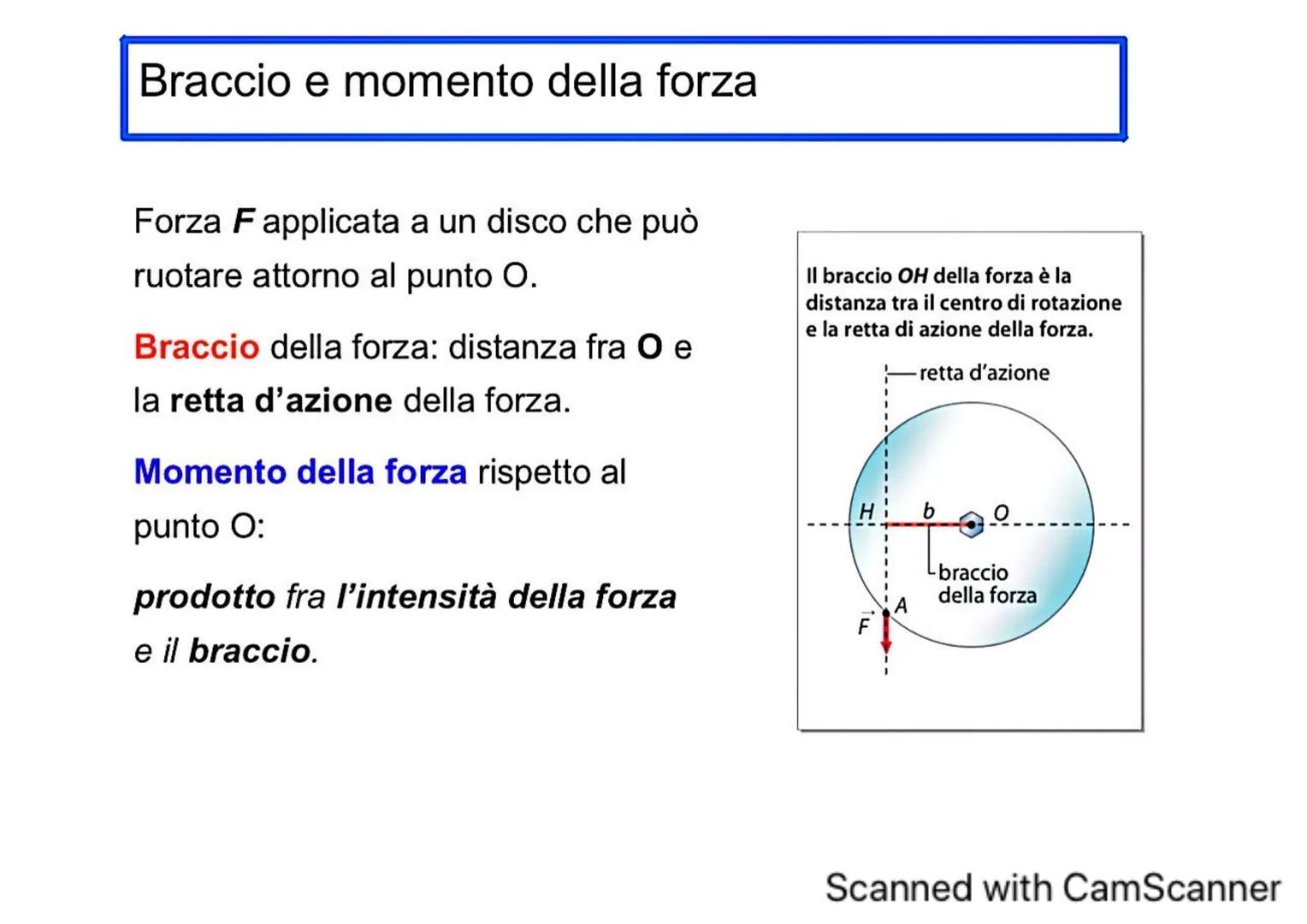 Braccio e momento della forza

Forza F applicata a un disco che può ruotare attorno al punto O.

Braccio della forza: distanza fra O e la retta d'azione della forza.

Momento della forza rispetto al punto O:

prodotto fra l'intensità della forza e il braccio.

Il braccio OH della forza è la distanza tra il centro di rotazione e la retta di azione della forza.

retta d'azione

H

b

O

braccio della forza

A

$\vec{F}$

Scanned with CamScanner